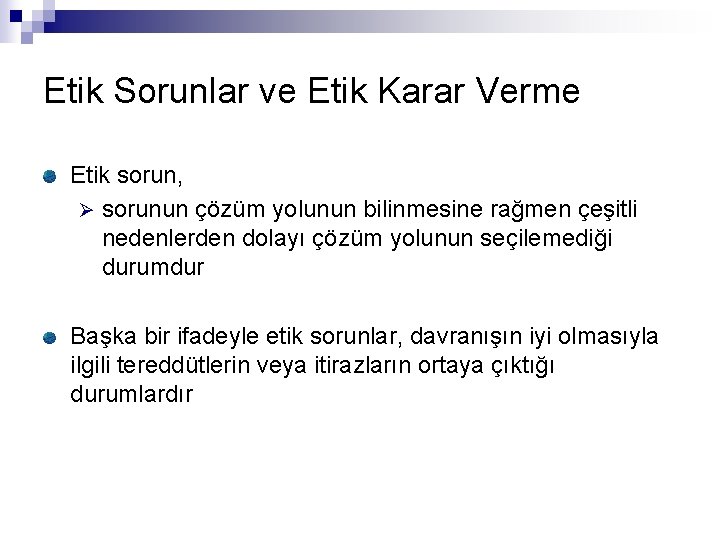 Etik Sorunlar ve Etik Karar Verme

Etik sorun,

sorunun çözüm yolunun bilinmesine rağmen çeşitli nedenlerden dolayı çözüm yolunun seçilemediği durumdur

Başka bir ifadeyle etik sorunlar, davranışın iyi olmasıyla ilgili tereddütlerin veya itirazların ortaya çıktığı durumlardır